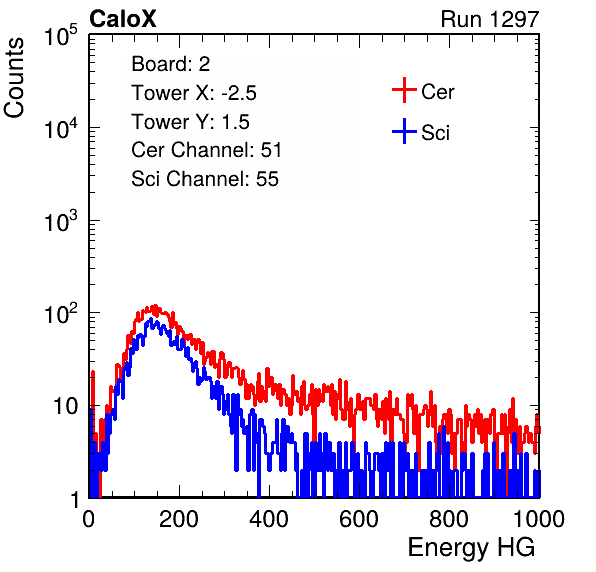 CaloX

Run 1297

Counts

$10^5$

$10^4$

$10^3$

$10^2$

10

1

Board: 2
Tower X: -2.5
Tower Y: 1.5
Cer Channel: 51
Sci Channel: 55

Cer

Sci

0

200

400

600

800

1000

Energy HG